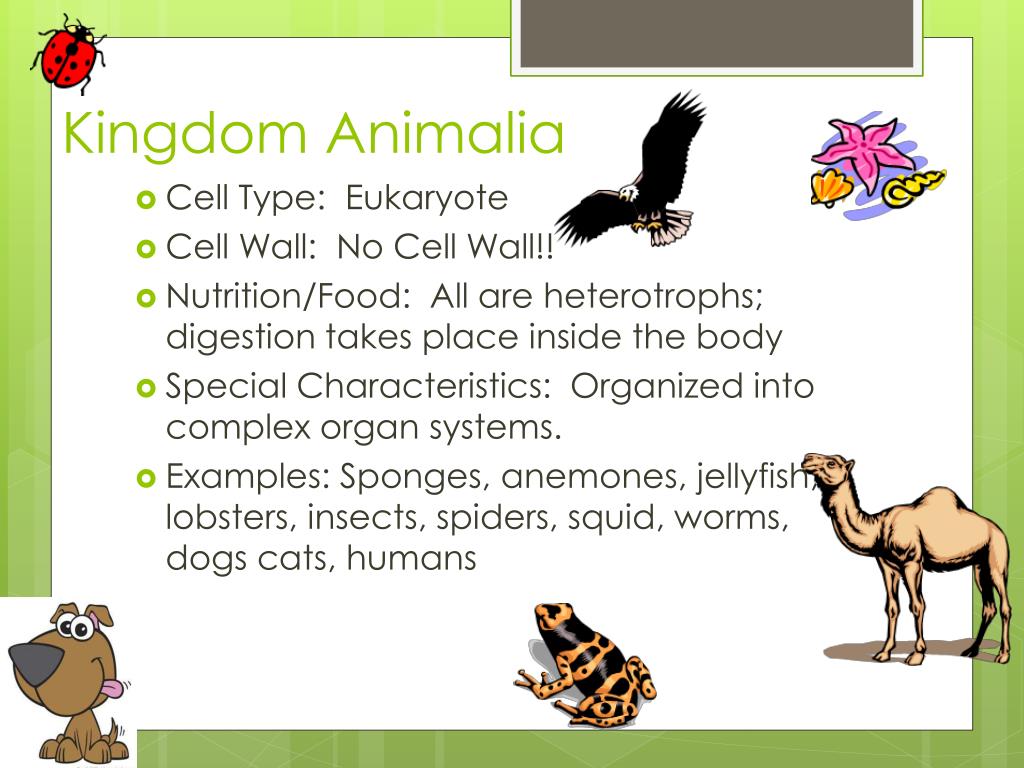 Kingdom Animalia

Cell Type: Eukaryote

Cell Wall: No Cell Wall!!

Nutrition/Food: All are heterotrophs; digestion takes place inside the body

Special Characteristics: Organized into complex organ systems.

Examples: Sponges, anemones, jellyfish, lobsters, insects, spiders, squid, worms, dogs cats, humans